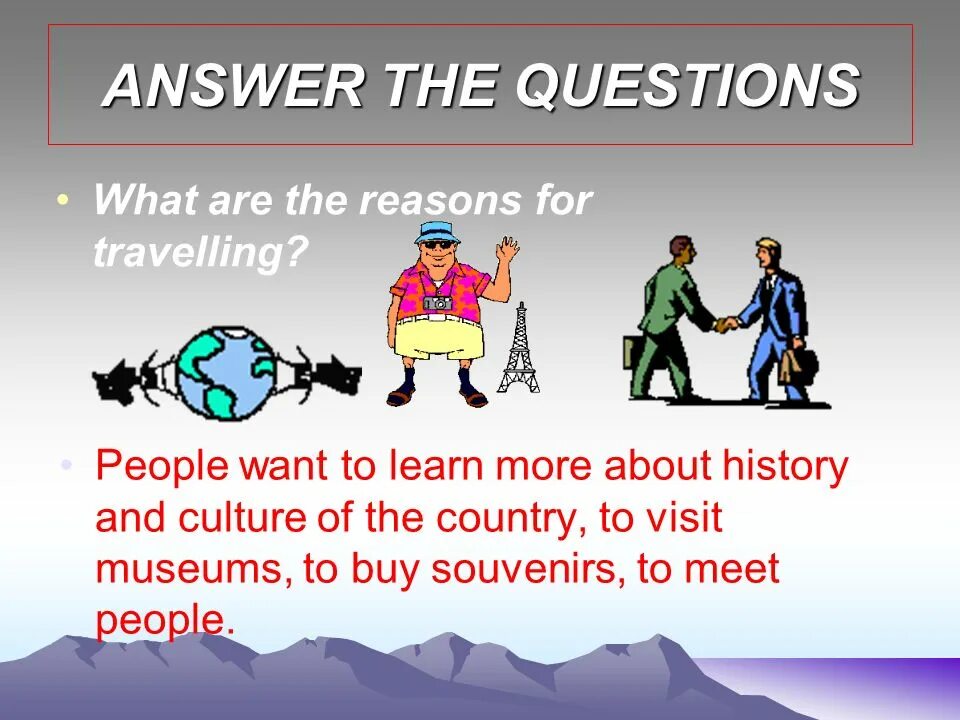 ANSWER THE QUESTIONS

• What are the reasons for travelling?

• People want to learn more about history and culture of the country, to visit museums, to buy souvenirs, to meet people.